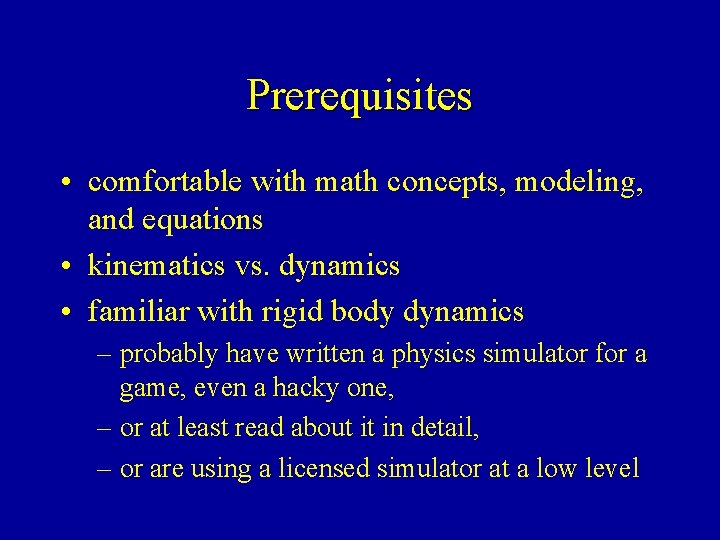 Prerequisites

• comfortable with math concepts, modeling, and equations
• kinematics vs. dynamics
• familiar with rigid body dynamics
– probably have written a physics simulator for a game, even a hacky one,
– or at least read about it in detail,
– or are using a licensed simulator at a low level